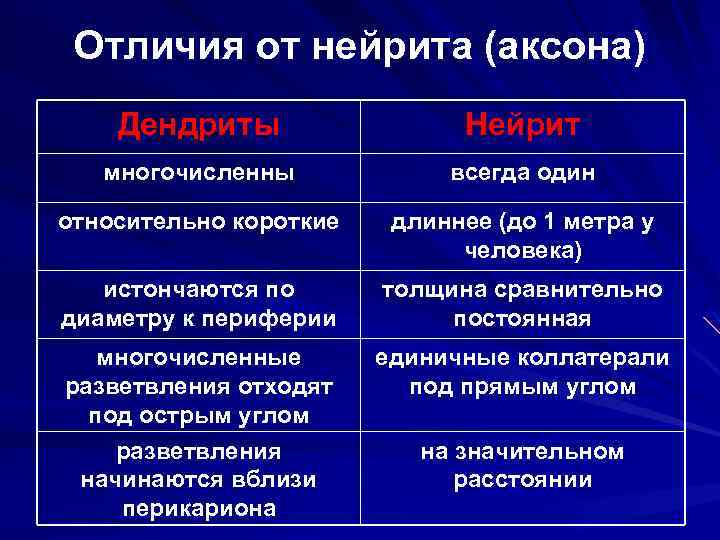 Отличия от нейрита (аксона)

| Дендриты | Нейрит |
|---|---|
| многочисленны | всегда один |
| относительно короткие | длиннее (до 1 метра у человека) |
| истончаются по диаметру к периферии | толщина сравнительно постоянная |
| многочисленные разветвления отходят под острым углом | единичные коллатерали под прямым углом |
| разветвления начинаются вблизи перикариона | на значительном расстоянии |